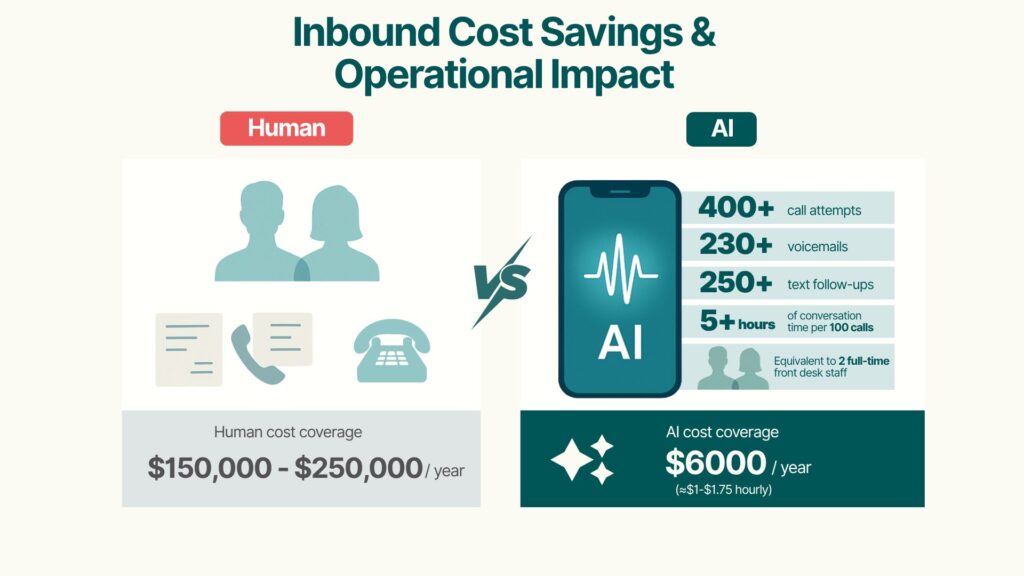 Inbound Cost Savings & Operational Impact

Human

Human cost coverage
$150,000 - $250,000 / year

VS

AI

AI

400+ call attempts
230+ voicemails
250+ text follow-ups
5+ hours of conversation time per 100 calls
Equivalent to 2 full-time front desk staff

AI cost coverage
$6000 / year
(≈$1-$1.75 hourly)